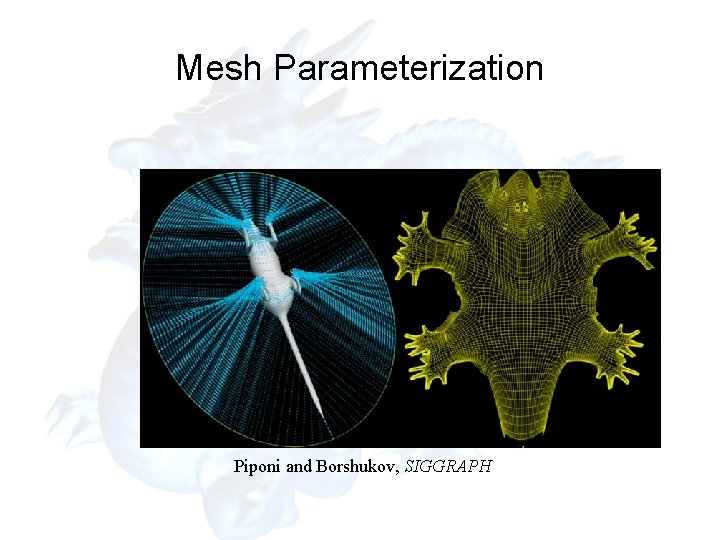 Mesh Parameterization

Piponi and Borshukov, SIGGRAPH